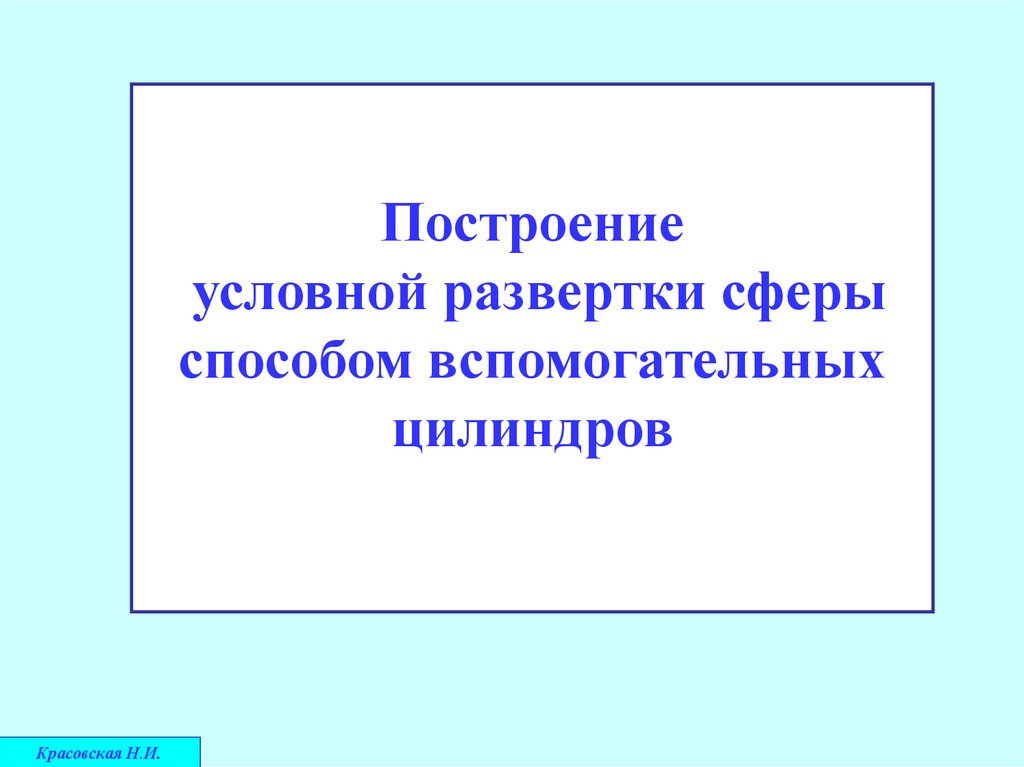 Построение
условной развертки сферы
способом вспомогательных
цилиндров

Красовская Н.И.